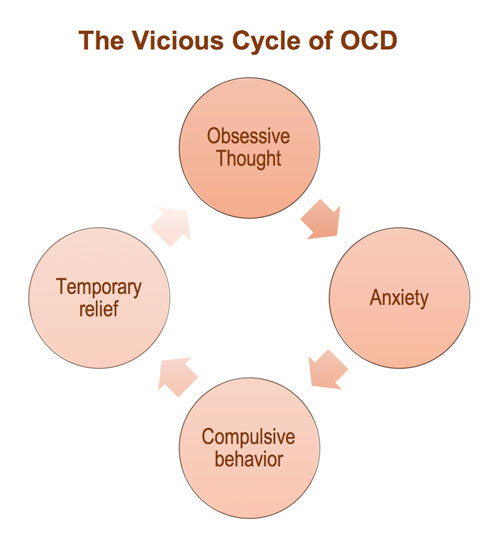 The Vicious Cycle of OCD

Obsessive Thought

Anxiety

Compulsive behavior

Temporary relief